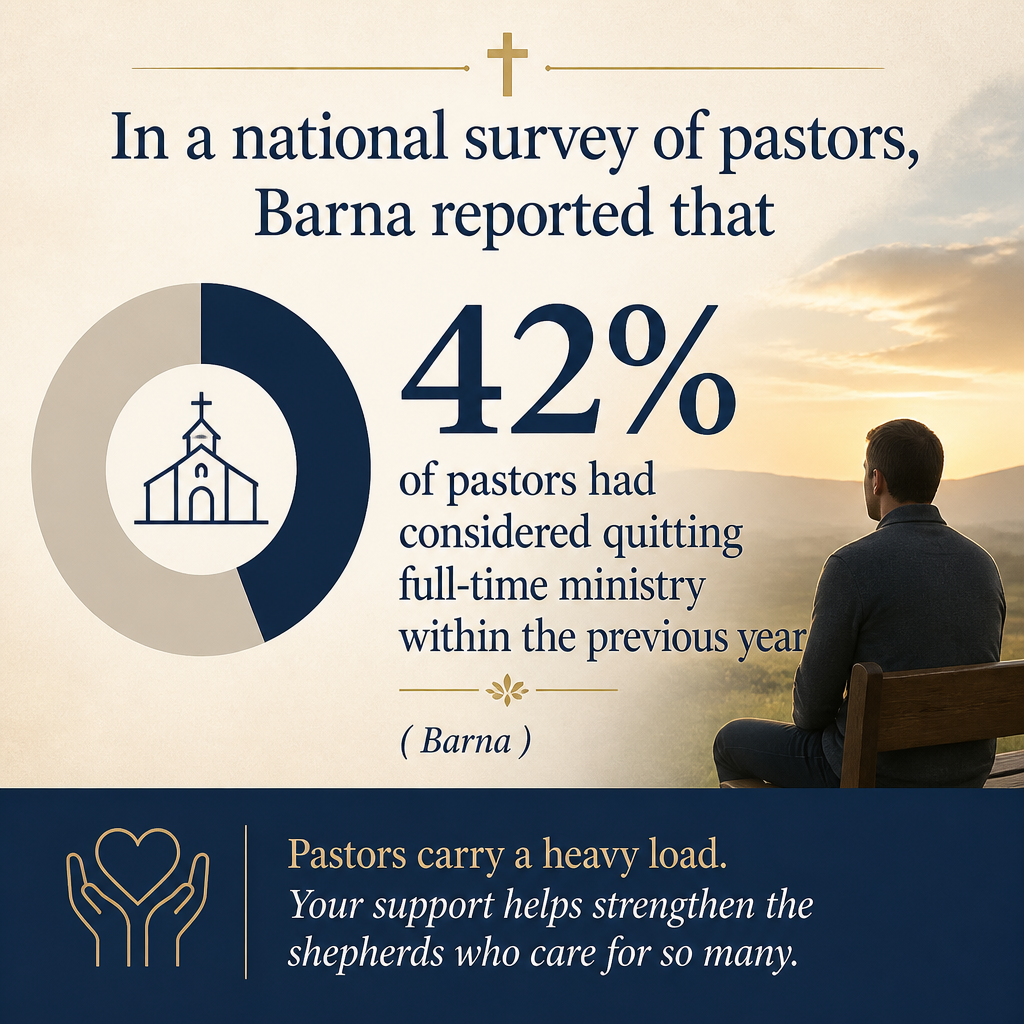 In a national survey of pastors, Barna reported that

42%

of pastors had considered quitting full-time ministry within the previous year

( Barna )

Pastors carry a heavy load.
Your support helps strengthen the shepherds who care for so many.